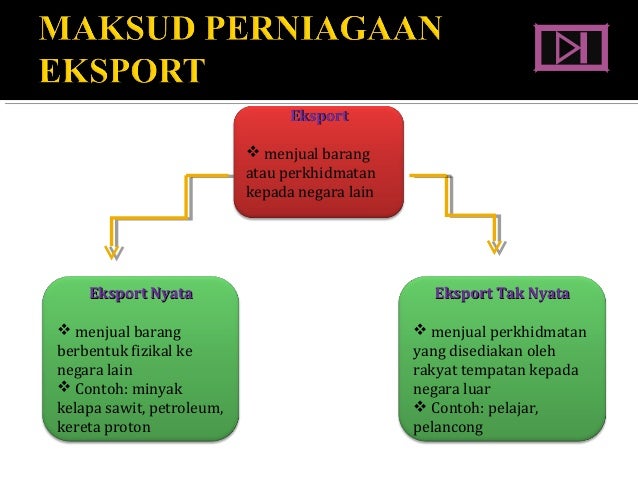 MAKSUD PERNIAGAAN EKSPORT

Eksport

❖ menjual barang atau perkhidmatan kepada negara lain

Eksport Nyata

❖ menjual barang berbentuk fizikal ke negara lain
❖ Contoh: minyak kelapa sawit, petroleum, kereta proton

Eksport Tak Nyata

❖ menjual perkhidmatan yang disediakan oleh rakyat tempatan kepada negara luar
❖ Contoh: pelajar, pelancong